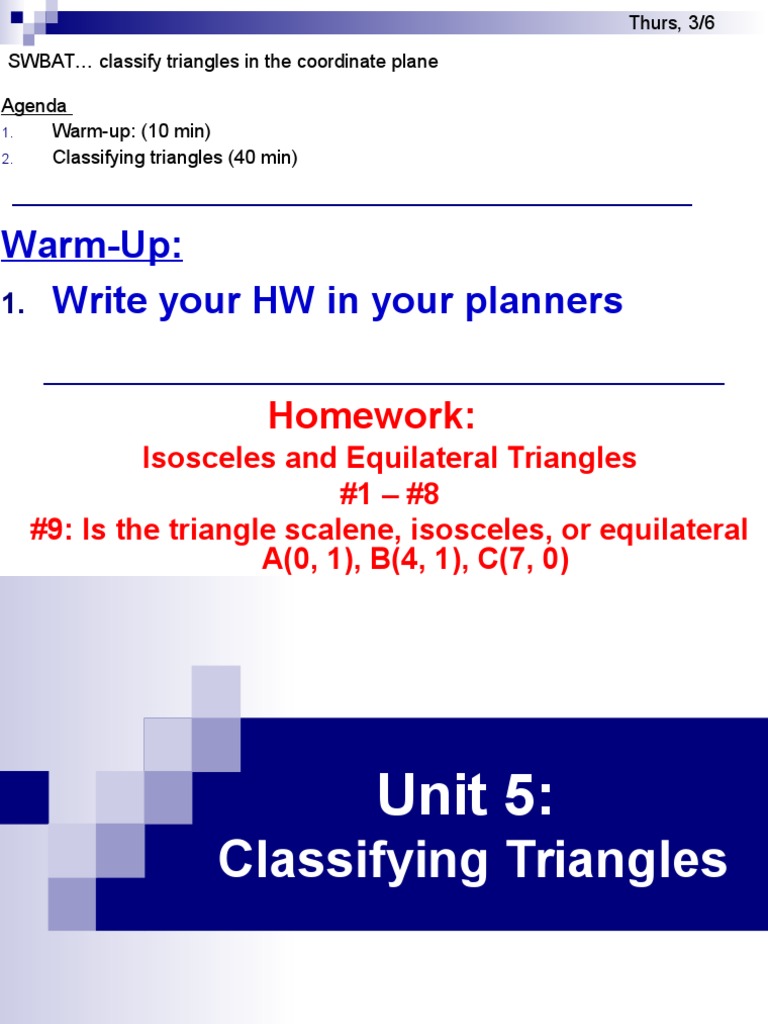 Thurs, 3/6

SWBAT… classify triangles in the coordinate plane

Agenda
1. Warm-up: (10 min)
2. Classifying triangles (40 min)

Warm-Up:
1. Write your HW in your planners

Homework:
Isosceles and Equilateral Triangles
#1 – #8
#9: Is the triangle scalene, isosceles, or equilateral
A(0, 1), B(4, 1), C(7, 0)

Unit 5:
Classifying Triangles